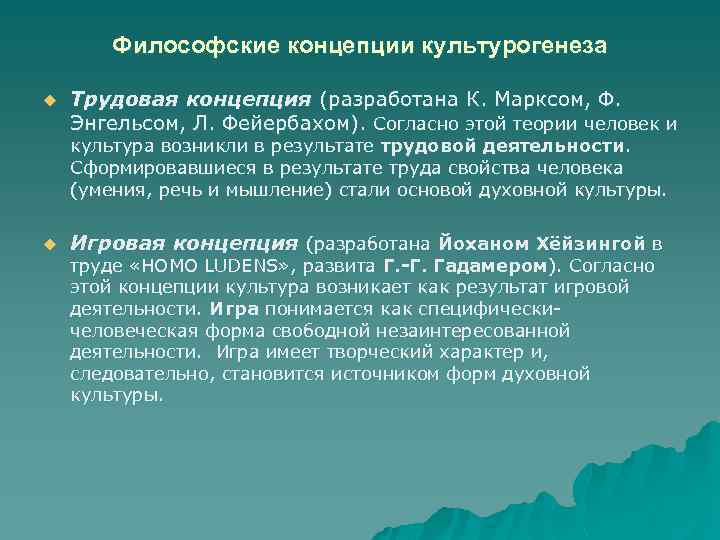 Философские концепции культурогенеза

Трудовая концепция (разработана К. Марксом, Ф. Энгельсом, Л. Фейербахом). Согласно этой теории человек и культура возникли в результате трудовой деятельности. Сформировавшиеся в результате труда свойства человека (умения, речь и мышление) стали основой духовной культуры.

Игровая концепция (разработана Йоханом Хёйзингой в труде «HOMO LUDENS», развита Г.-Г. Гадамером). Согласно этой концепции культура возникает как результат игровой деятельности. Игра понимается как специфически-человеческая форма свободной незаинтересованной деятельности. Игра имеет творческий характер и, следовательно, становится источником форм духовной культуры.